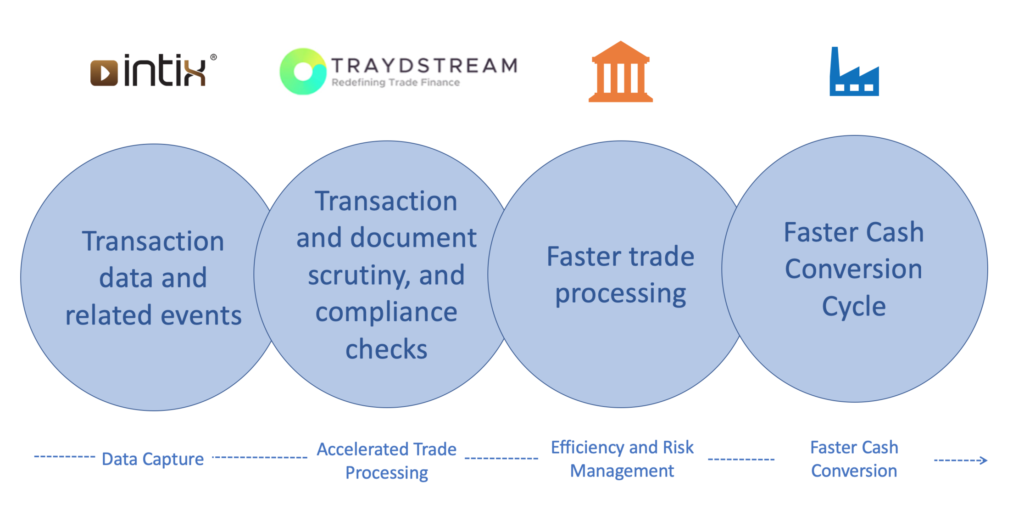 intix®

TRAYDSTREAM
Redefining Trade Finance

Transaction data and related events

Transaction and document scrutiny, and compliance checks

Faster trade processing

Faster Cash Conversion Cycle

Data Capture

Accelerated Trade Processing

Efficiency and Risk Management

Faster Cash Conversion